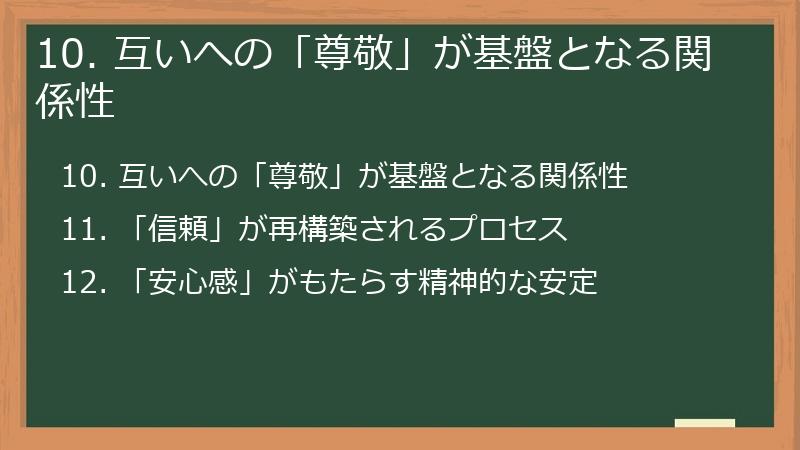 10. 互いへの「尊敬」が基盤となる関係性

10. 互いへの「尊敬」が基盤となる関係性

11. 「信頼」が再構築されるプロセス

12. 「安心感」がもたらす精神的な安定